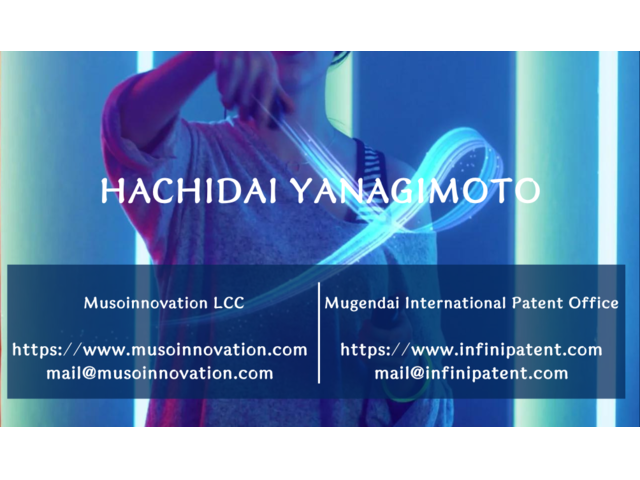 HACHIDAI YANAGIMOTO

Musoinnovation LCC

https://www.musoinnovation.com
mail@musoinnovation.com

Mugendai International Patent Office

https://www.infinipatent.com
mail@infinipatent.com